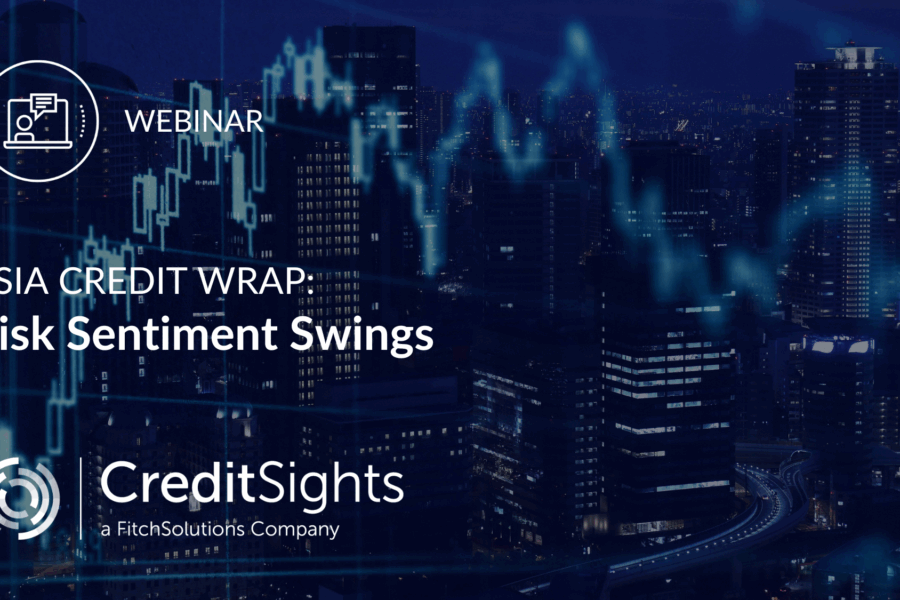 WEBINAR

SIA CREDIT WRAP:
isk Sentiment Swings

CreditSights
a FitchSolutions Company